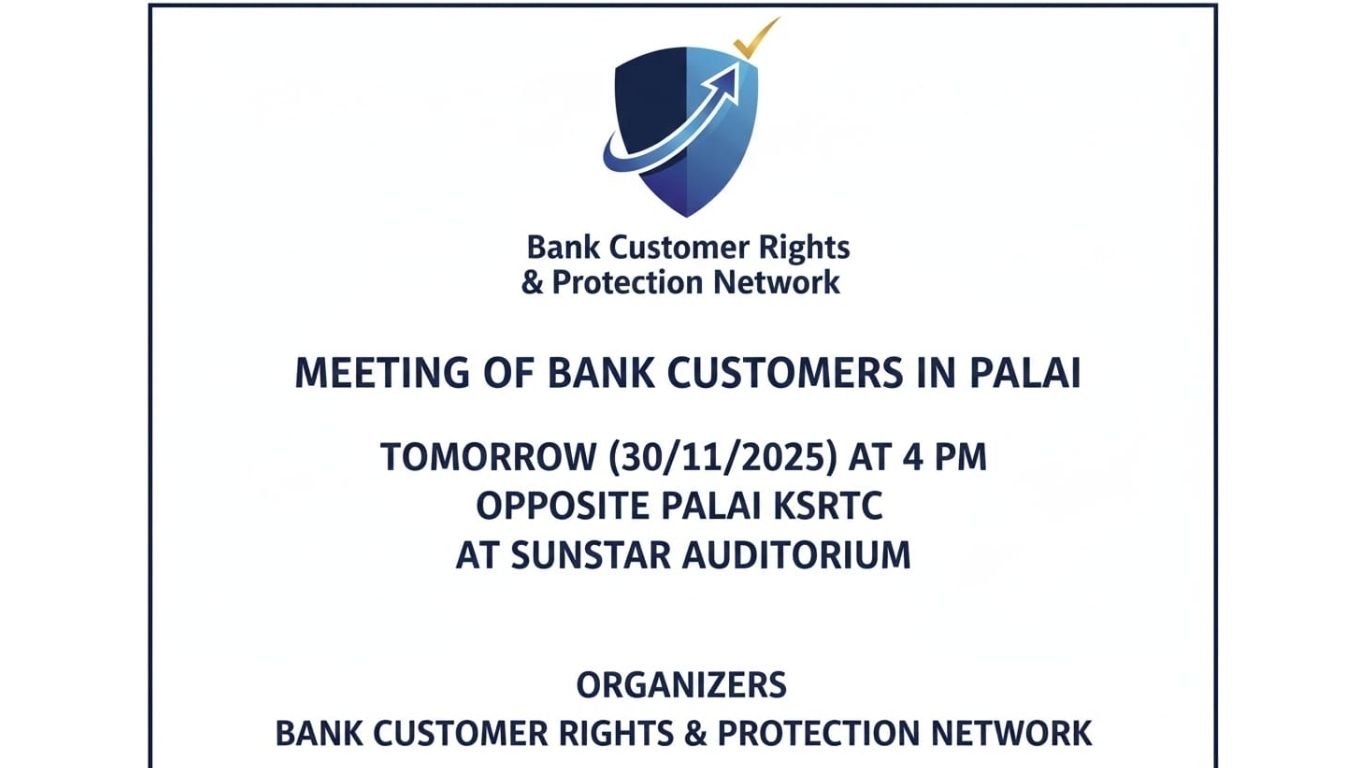 Bank Customer Rights
& Protection Network

MEETING OF BANK CUSTOMERS IN PALAI

TOMORROW (30/11/2025) AT 4 PM
OPPOSITE PALAI KSRTC
AT SUNSTAR AUDITORIUM

ORGANIZERS
BANK CUSTOMER RIGHTS & PROTECTION NETWORK